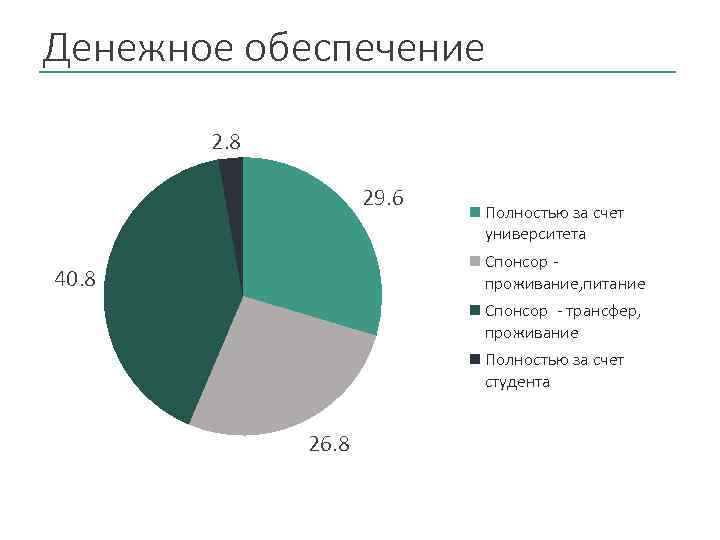 Денежное обеспечение

2.8

29.6

40.8

26.8

Полностью за счет университета

Спонсор - проживание,питание

Спонсор - трансфер, проживание

Полностью за счет студента